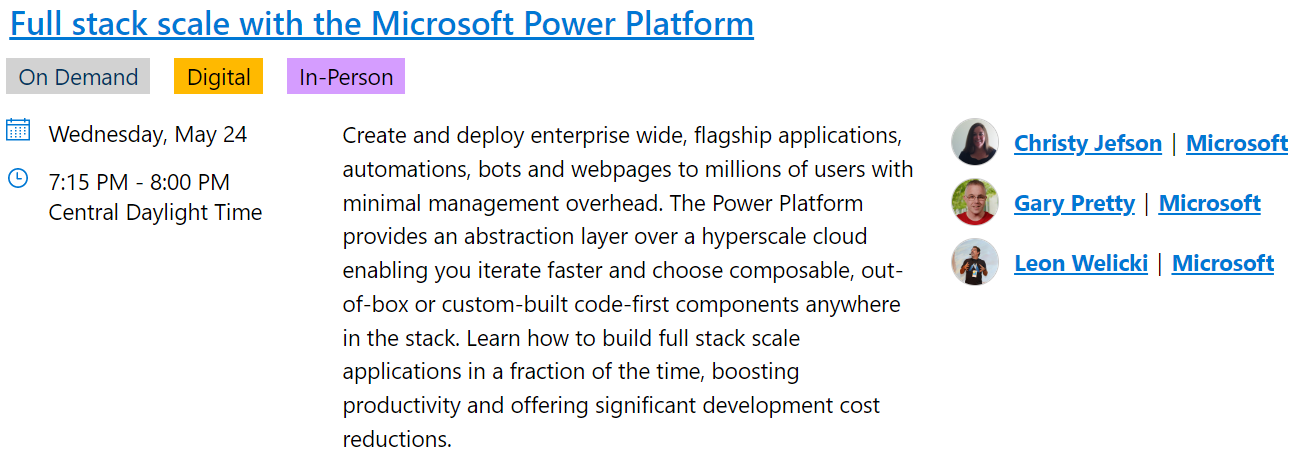 Full stack scale with the Microsoft Power Platform

On Demand Digital In-Person

Wednesday, May 24

7:15 PM - 8:00 PM Central Daylight Time

Create and deploy enterprise wide, flagship applications, automations, bots and webpages to millions of users with minimal management overhead. The Power Platform provides an abstraction layer over a hyperscale cloud enabling you iterate faster and choose composable, out-of-box or custom-built code-first components anywhere in the stack. Learn how to build full stack scale applications in a fraction of the time, boosting productivity and offering significant development cost reductions.

Christy Jefson | Microsoft

Gary Pretty | Microsoft

Leon Welicki | Microsoft